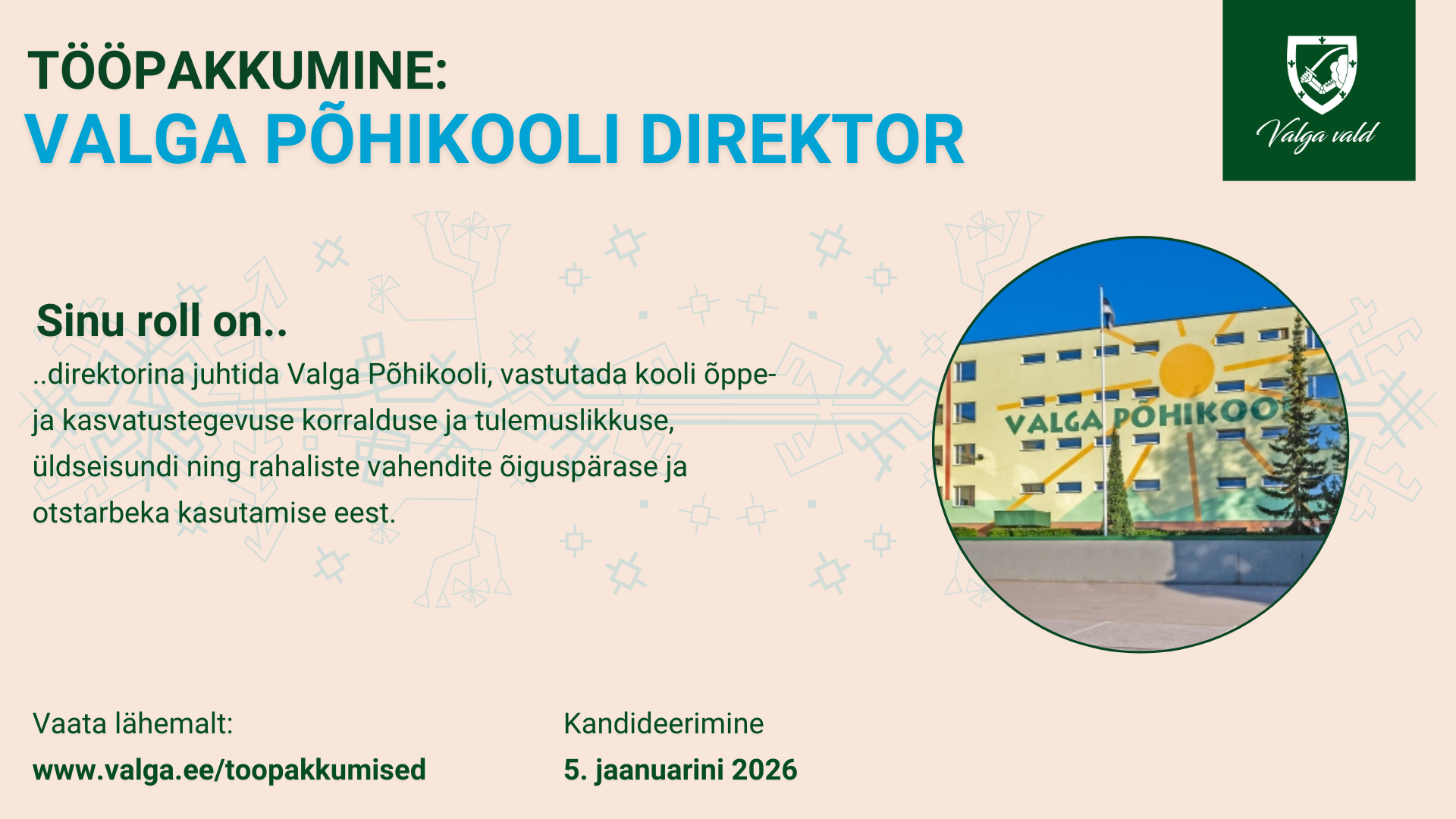 TÖÖPAKKUMINE:
VALGA PÕHIKOOLI DIREKTOR

Valga vald

Sinu roll on..
..direktorina juhtida Valga Põhikooli, vastutada kooli õppe- ja kasvatustegevuse korralduse ja tulemuslikkuse, üldseisundi ning rahaliste vahendite õiguspärase ja otstarbeka kasutamise eest.

VALGA PÕHIKOO

Vaata lähemalt:
www.valga.ee/toopakkumised

Kandideerimine
5. jaanuarini 2026